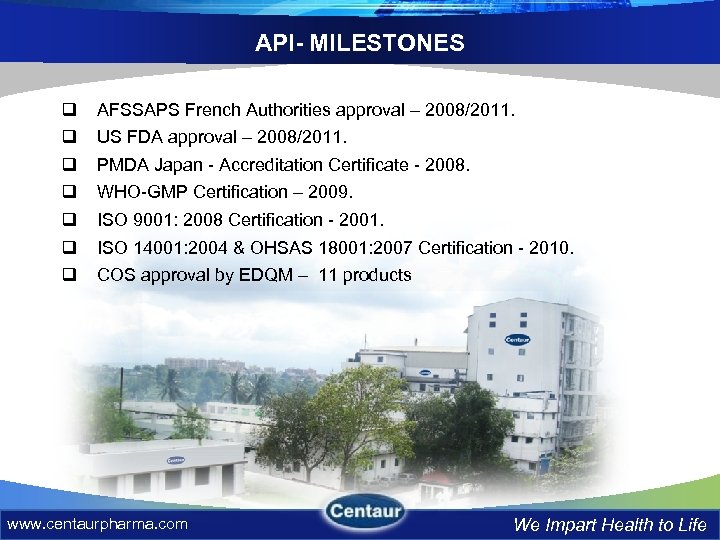 API- MILESTONES

❑ AFSSAPS French Authorities approval – 2008/2011.
❑ US FDA approval – 2008/2011.
❑ PMDA Japan - Accreditation Certificate - 2008.
❑ WHO-GMP Certification – 2009.
❑ ISO 9001: 2008 Certification - 2001.
❑ ISO 14001:2004 & OHSAS 18001:2007 Certification - 2010.
❑ COS approval by EDQM – 11 products

Centaur

Centaur

Centaur

www.centaurpharma.com
Centaur
We Impart Health to Life